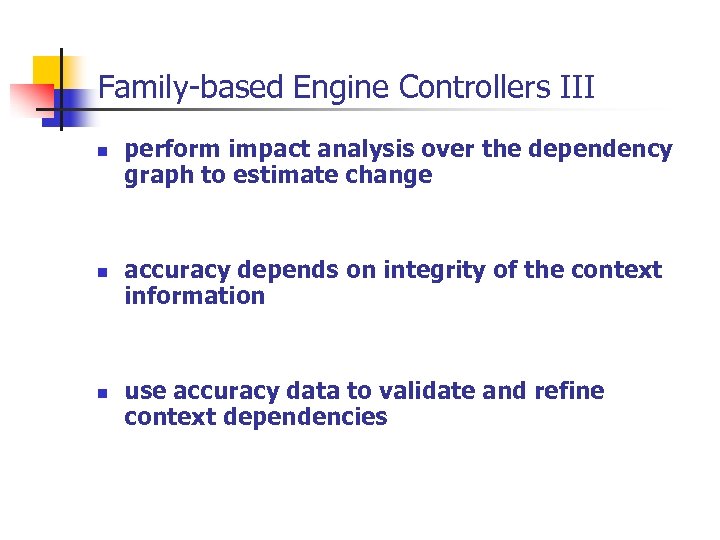 Family-based Engine Controllers III

- perform impact analysis over the dependency graph to estimate change

- accuracy depends on integrity of the context information

- use accuracy data to validate and refine context dependencies